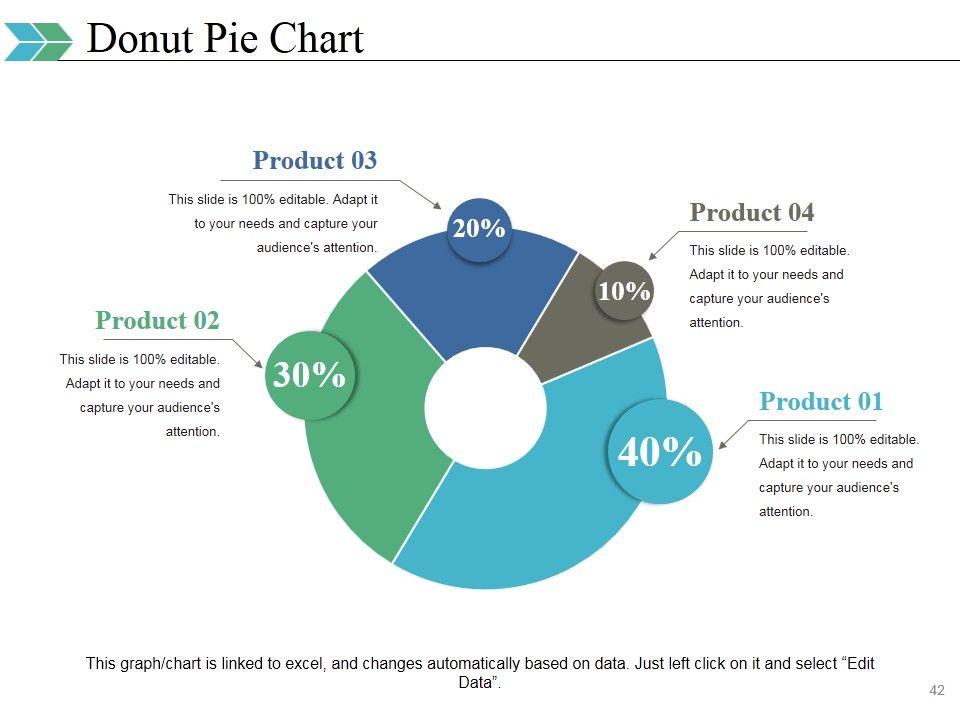 Donut Pie Chart

Product 03

This slide is 100% editable. Adapt it to your needs and capture your audience's attention.

20%

Product 04

This slide is 100% editable. Adapt it to your needs and capture your audience's attention.

10%

Product 02

This slide is 100% editable. Adapt it to your needs and capture your audience's attention.

30%

Product 01

This slide is 100% editable. Adapt it to your needs and capture your audience's attention.

40%

This graph/chart is linked to excel, and changes automatically based on data. Just left click on it and select "Edit Data".

42